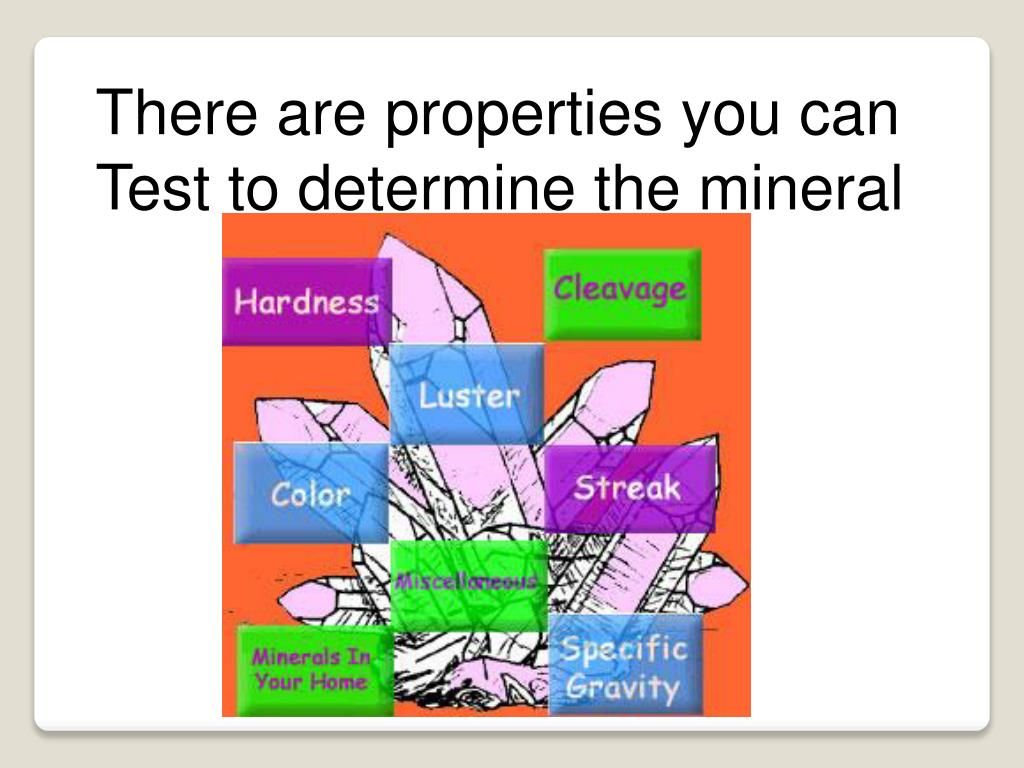 There are properties you can Test to determine the mineral

Hardness

Cleavage

Luster

Color

Streak

Miscellaneous

Minerals In Your Home

Specific Gravity